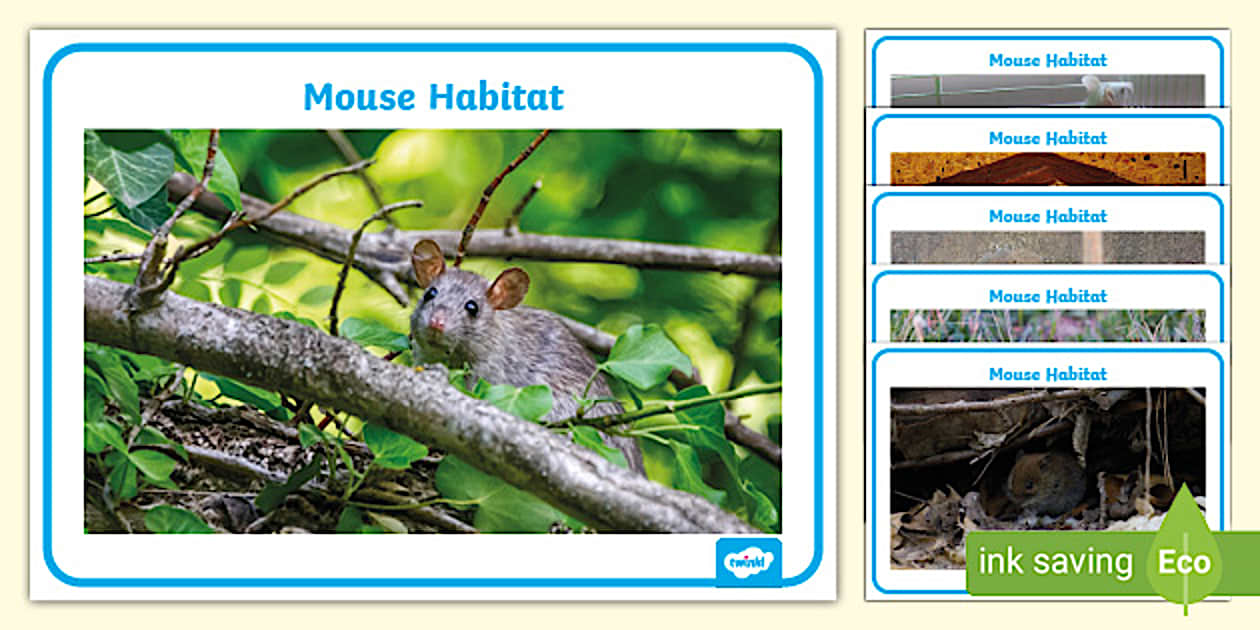 Mouse Habitat

twinkl

Mouse Habitat

Mouse Habitat

Mouse Habitat

Mouse Habitat

Mouse Habitat

ink saving Eco